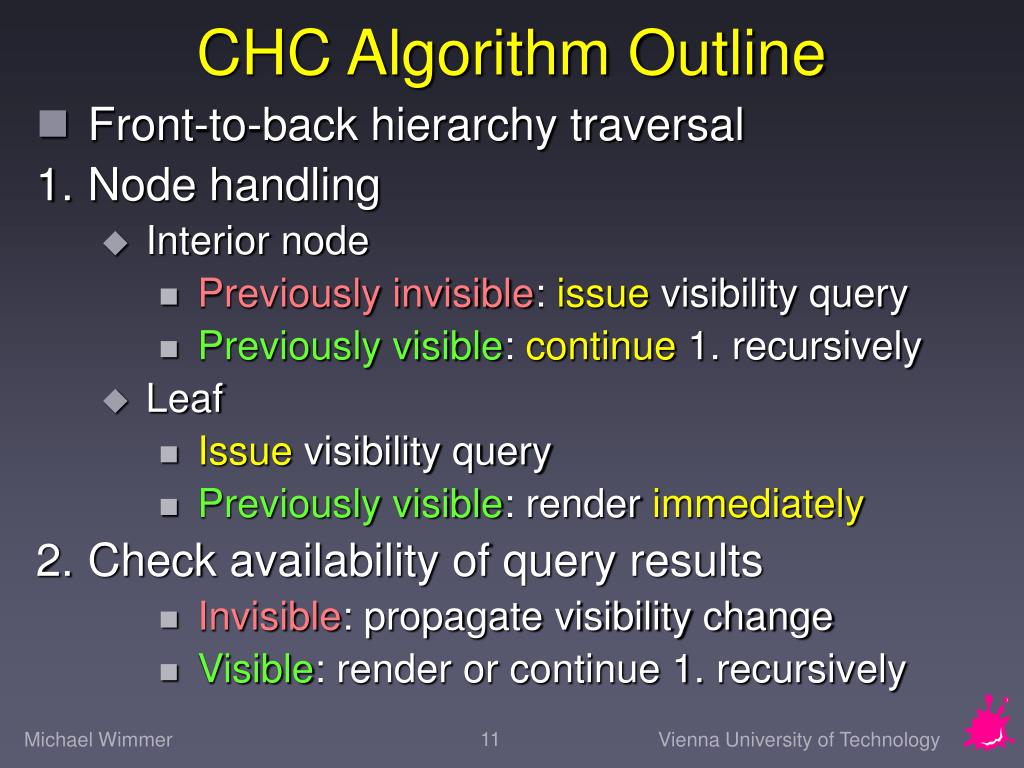 CHC Algorithm Outline

Front-to-back hierarchy traversal

1. Node handling

Interior node

Previously invisible: issue visibility query

Previously visible: continue 1. recursively

Leaf

Issue visibility query

Previously visible: render immediately

2. Check availability of query results

Invisible: propagate visibility change

Visible: render or continue 1. recursively

Michael Wimmer 11 Vienna University of Technology